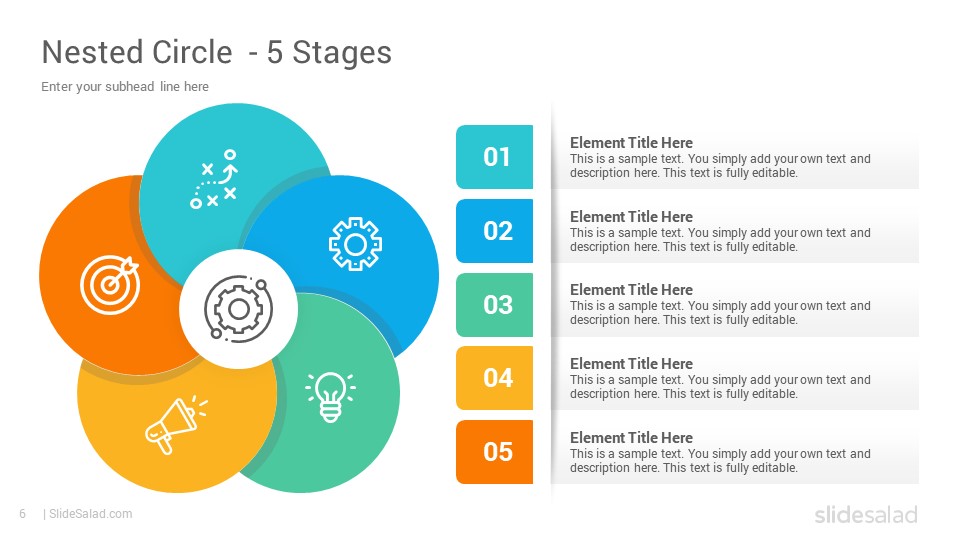 Nested Circle - 5 Stages

Enter your subhead line here

01

Element Title Here
This is a sample text. You simply add your own text and description here. This text is fully editable.

02

Element Title Here
This is a sample text. You simply add your own text and description here. This text is fully editable.

03

Element Title Here
This is a sample text. You simply add your own text and description here. This text is fully editable.

04

Element Title Here
This is a sample text. You simply add your own text and description here. This text is fully editable.

05

Element Title Here
This is a sample text. You simply add your own text and description here. This text is fully editable.

6 | SlideSalad.com

slidesalad